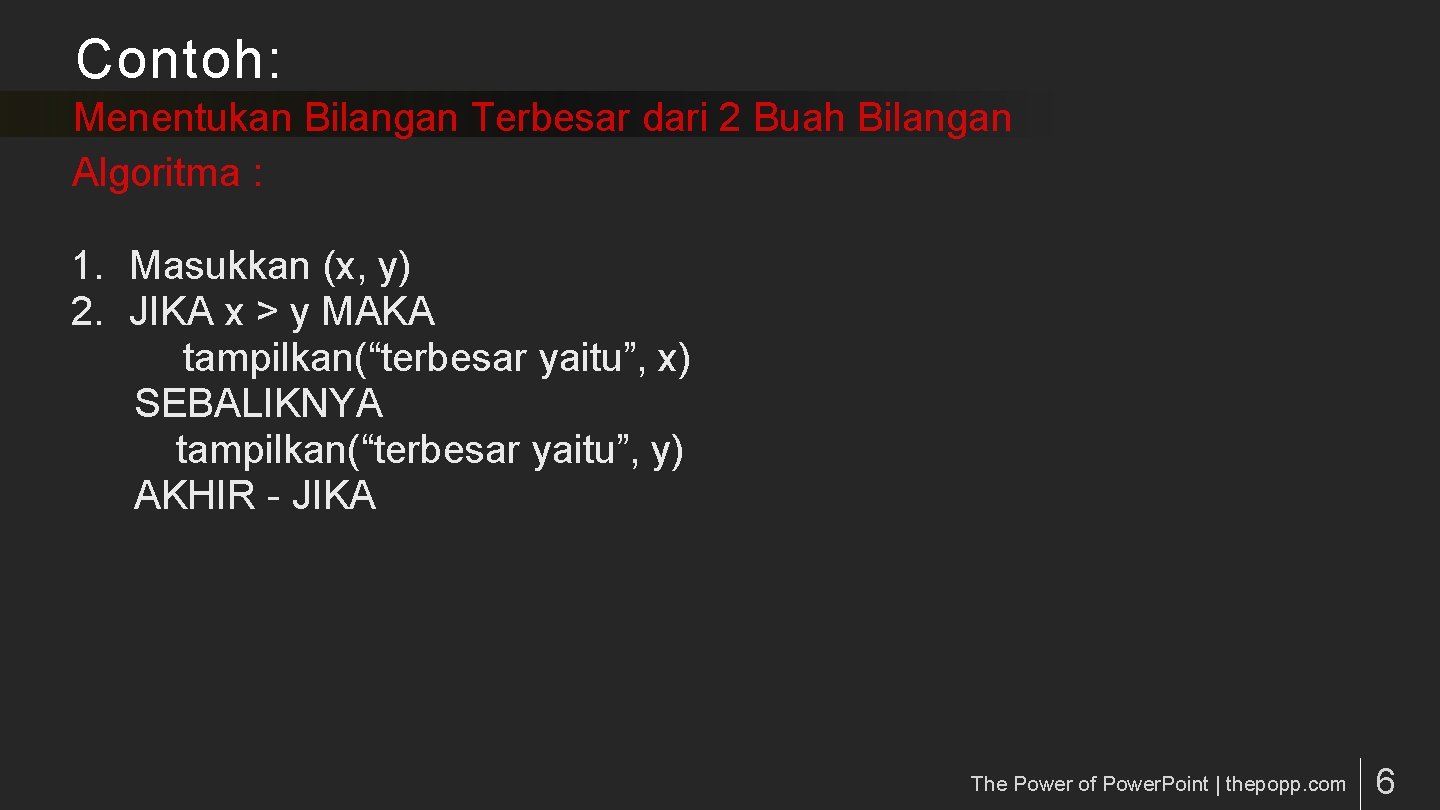 Contoh:

Menentukan Bilangan Terbesar dari 2 Buah Bilangan
Algoritma :

1. Masukkan (x, y)
2. JIKA x > y MAKA
tampilkan(“terbesar yaitu”, x)
SEBALIKNYA
tampilkan(“terbesar yaitu”, y)
AKHIR - JIKA

The Power of Power.Point | thepopp.com 6